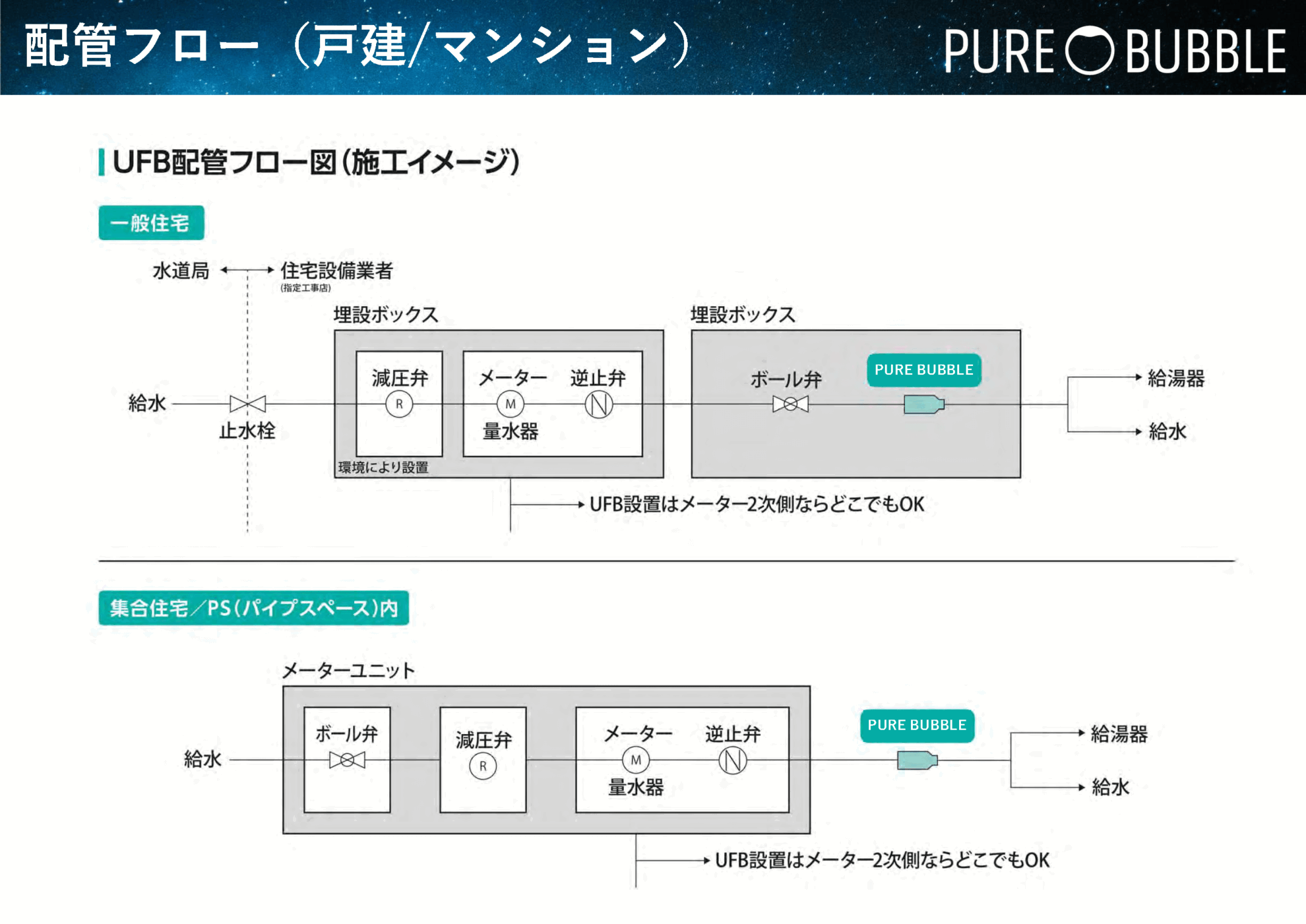 配管フロー（戸建/マンション）

PURE BUBBLE

UFB配管フロー図（施工イメージ）

一般住宅

水道局 住宅設備業者
(指定工事店)

埋設ボックス

埋設ボックス

給水

止水栓

減圧弁

R

メーター

M

量水器

逆止弁

N

環境により設置

ボール弁

PURE BUBBLE

給湯器

給水

UFB設置はメーター2次側ならどこでもOK

集合住宅／PS（パイプスペース）内

メーターユニット

給水

ボール弁

減圧弁

R

メーター

M

量水器

逆止弁

N

PURE BUBBLE

給湯器

給水

UFB設置はメーター2次側ならどこでもOK